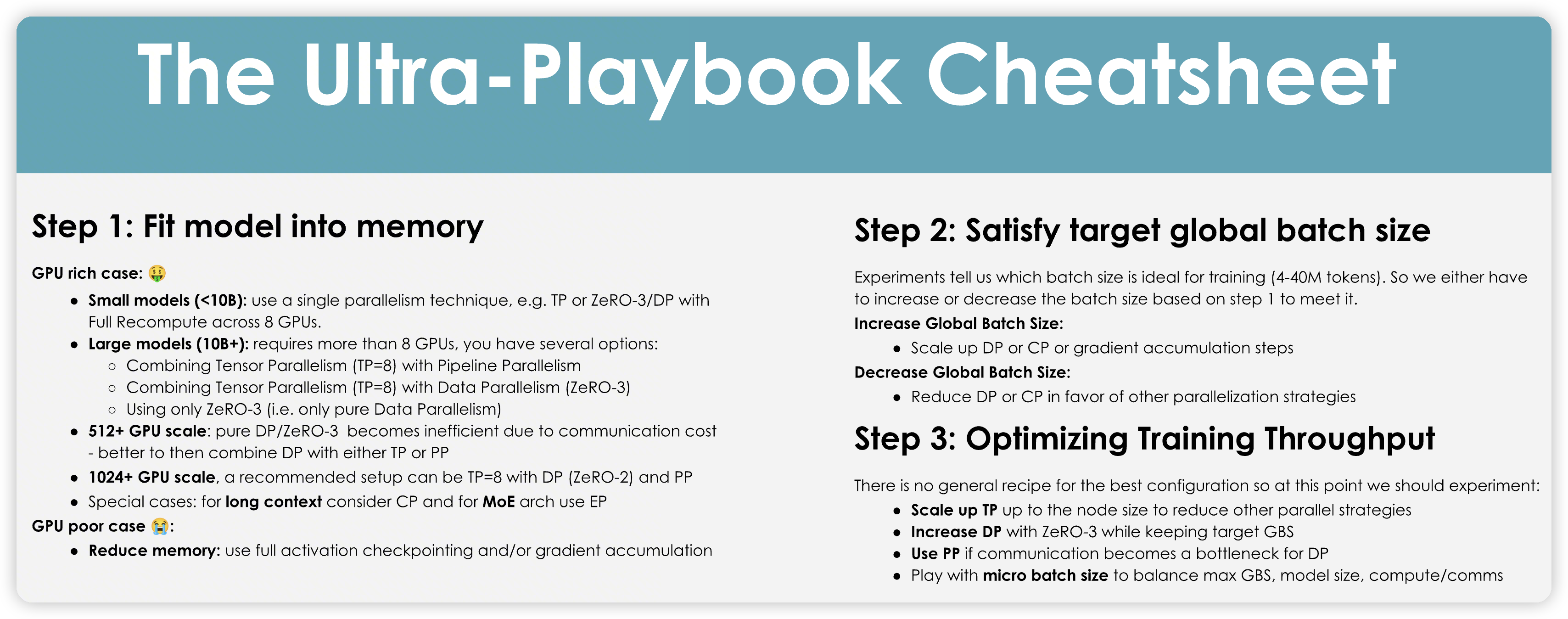 The Ultra-Playbook Cheatsheet

Step 1: Fit model into memory

GPU rich case: 🤑

- Small models (<10B): use a single parallelism technique, e.g. TP or ZeRO-3/DP with Full Recompute across 8 GPUs.
- Large models (10B+): requires more than 8 GPUs, you have several options:
  - Combining Tensor Parallelism (TP=8) with Pipeline Parallelism
  - Combining Tensor Parallelism (TP=8) with Data Parallelism (ZeRO-3)
  - Using only ZeRO-3 (i.e. only pure Data Parallelism)
- 512+ GPU scale: pure DP/ZeRO-3 becomes inefficient due to communication cost - better to then combine DP with either TP or PP
- 1024+ GPU scale, a recommended setup can be TP=8 with DP (ZeRO-2) and PP
- Special cases: for long context consider CP and for MoE arch use EP

GPU poor case 😭:

- Reduce memory: use full activation checkpointing and/or gradient accumulation

Step 2: Satisfy target global batch size

Experiments tell us which batch size is ideal for training (4-40M tokens). So we either have to increase or decrease the batch size based on step 1 to meet it.

Increase Global Batch Size:

- Scale up DP or CP or gradient accumulation steps

Decrease Global Batch Size:

- Reduce DP or CP in favor of other parallelization strategies

Step 3: Optimizing Training Throughput

There is no general recipe for the best configuration so at this point we should experiment:

- Scale up TP up to the node size to reduce other parallel strategies
- Increase DP with ZeRO-3 while keeping target GBS
- Use PP if communication becomes a bottleneck for DP
- Play with micro batch size to balance max GBS, model size, compute/comms